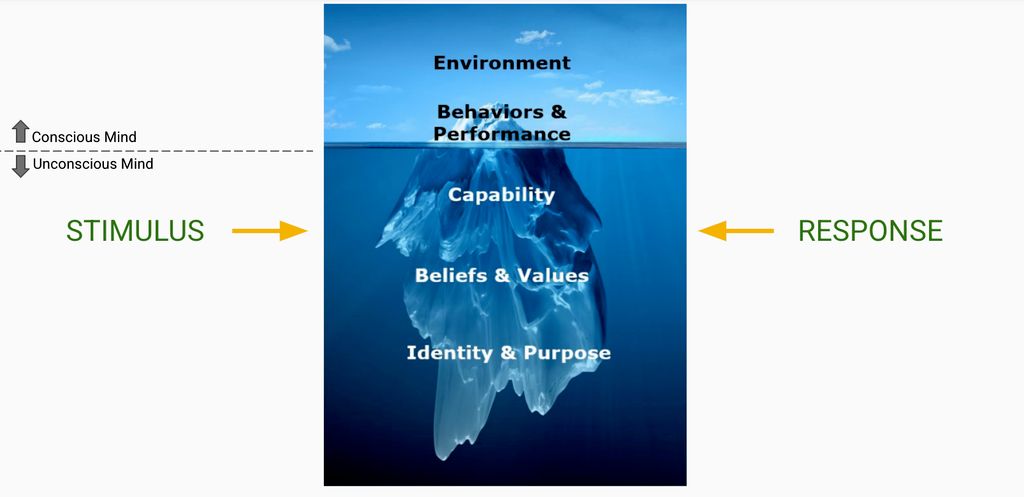 Conscious Mind
Unconscious Mind

STIMULUS

Environment

Behaviors & Performance

Capability

Beliefs & Values

Identity & Purpose

RESPONSE